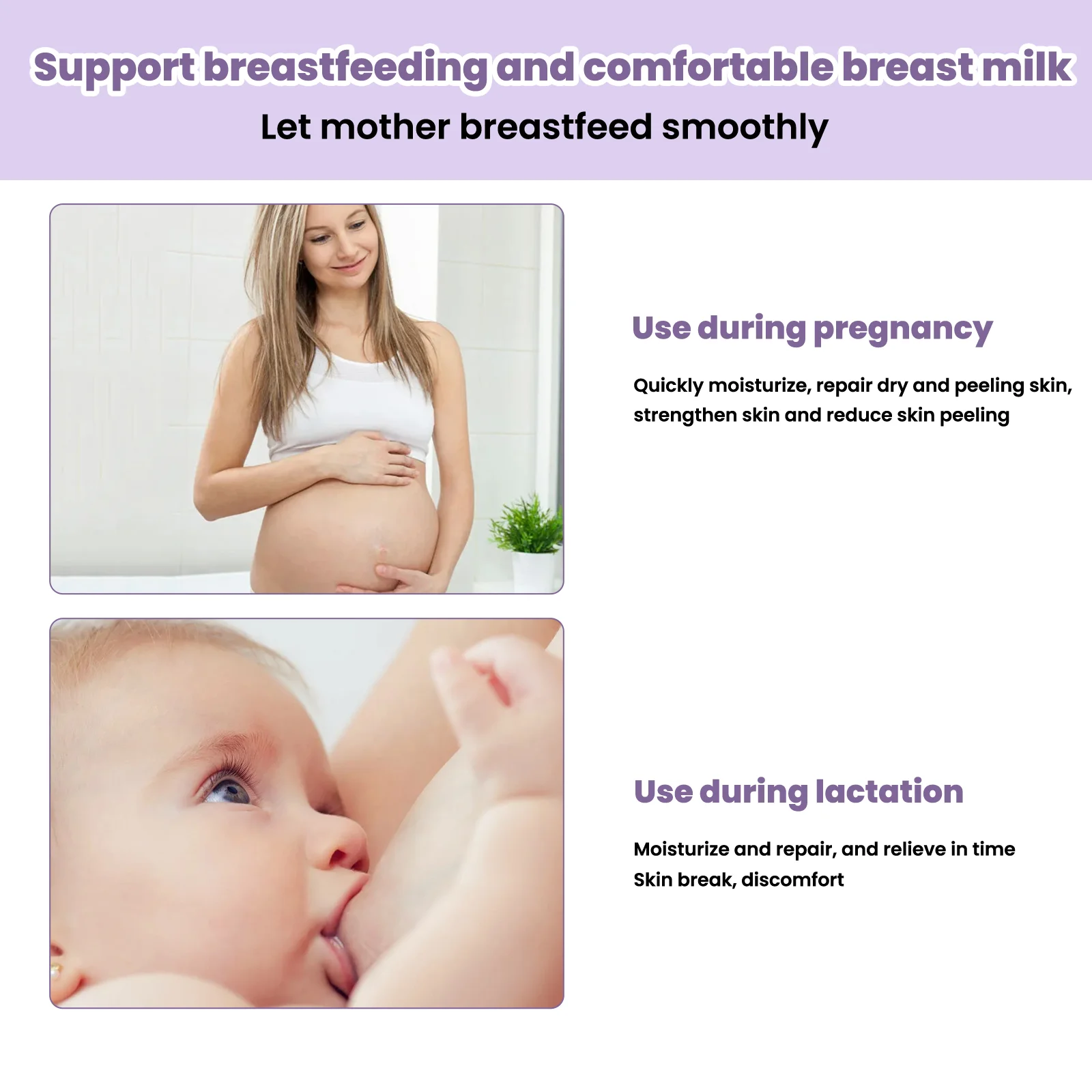 Support breastfeeding and comfortable breast milk

Let mother breastfeed smoothly

Use during pregnancy

Quickly moisturize, repair dry and peeling skin, strengthen skin and reduce skin peeling

Use during lactation

Moisturize and repair, and relieve in time
Skin break, discomfort